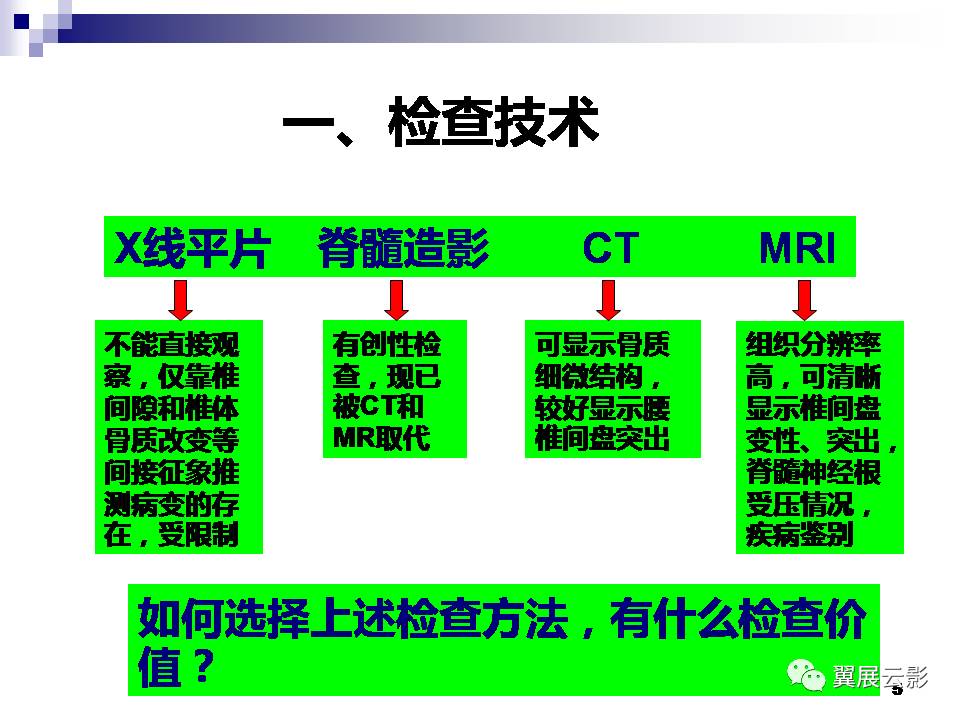 一、检查技术

X线平片　脊髓造影　CT　MRI

不能直接观察，仅靠椎间隙和椎体骨质改变等间接征象推测病变的存在，受限制

有创性检查，现已被CT和MR取代

可显示骨质细微结构，较好显示腰椎间盘突出

组织分辨率高，可清晰显示椎间盘变性、突出，脊髓神经根受压情况，疾病鉴别

如何选择上述检查方法，有什么检查价值？

翼展云影

5